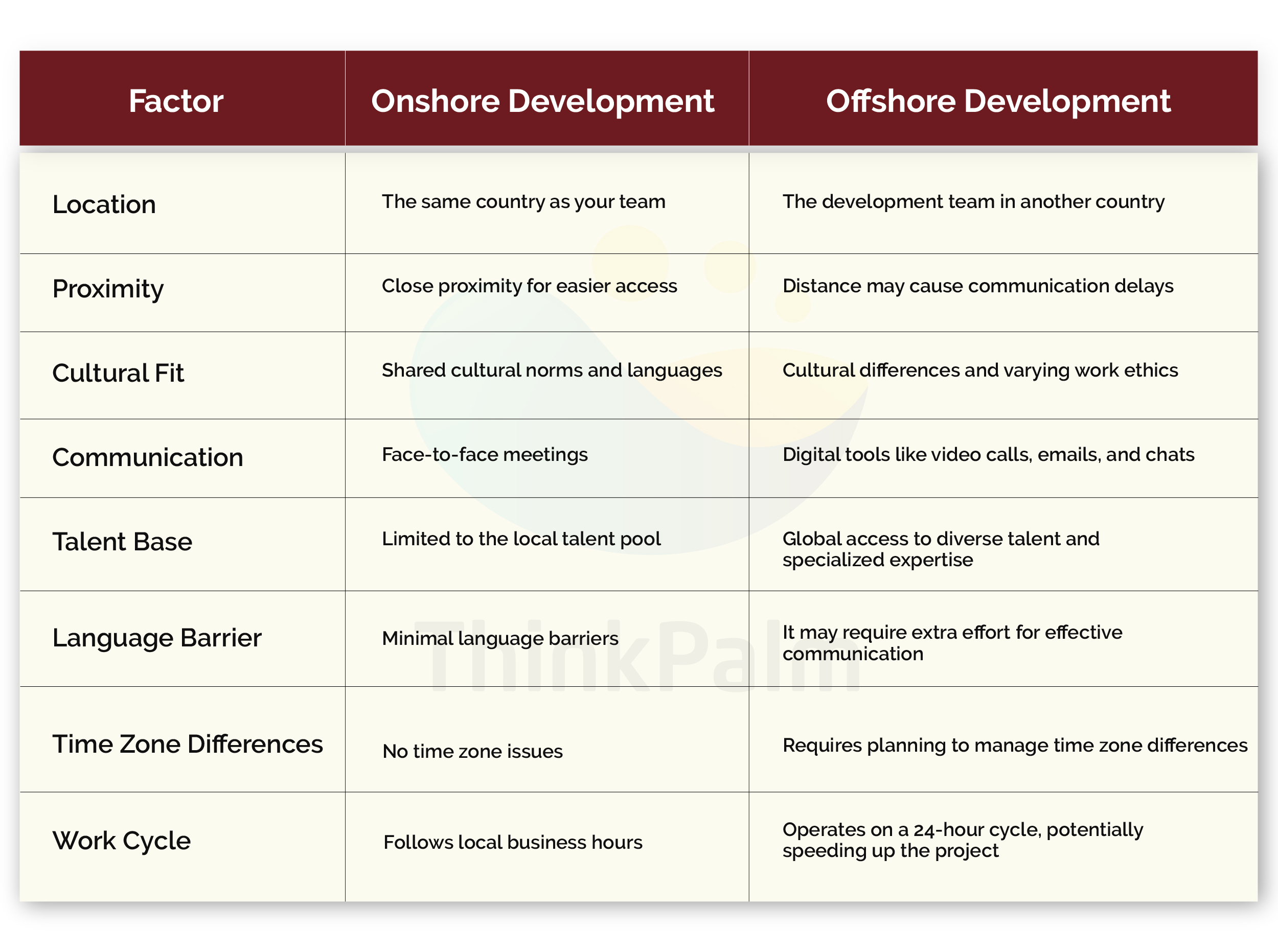 | Factor | Onshore Development | Offshore Development |
|---|---|---|
| Location | The same country as your team | The development team in another country |
| Proximity | Close proximity for easier access | Distance may cause communication delays |
| Cultural Fit | Shared cultural norms and languages | Cultural differences and varying work ethics |
| Communication | Face-to-face meetings | Digital tools like video calls, emails, and chats |
| Talent Base | Limited to the local talent pool | Global access to diverse talent and specialized expertise |
| Language Barrier | Minimal language barriers | It may require extra effort for effective communication |
| Time Zone Differences | No time zone issues | Requires planning to manage time zone differences |
| Work Cycle | Follows local business hours | Operates on a 24-hour cycle, potentially speeding up the project |

ThinkPalm